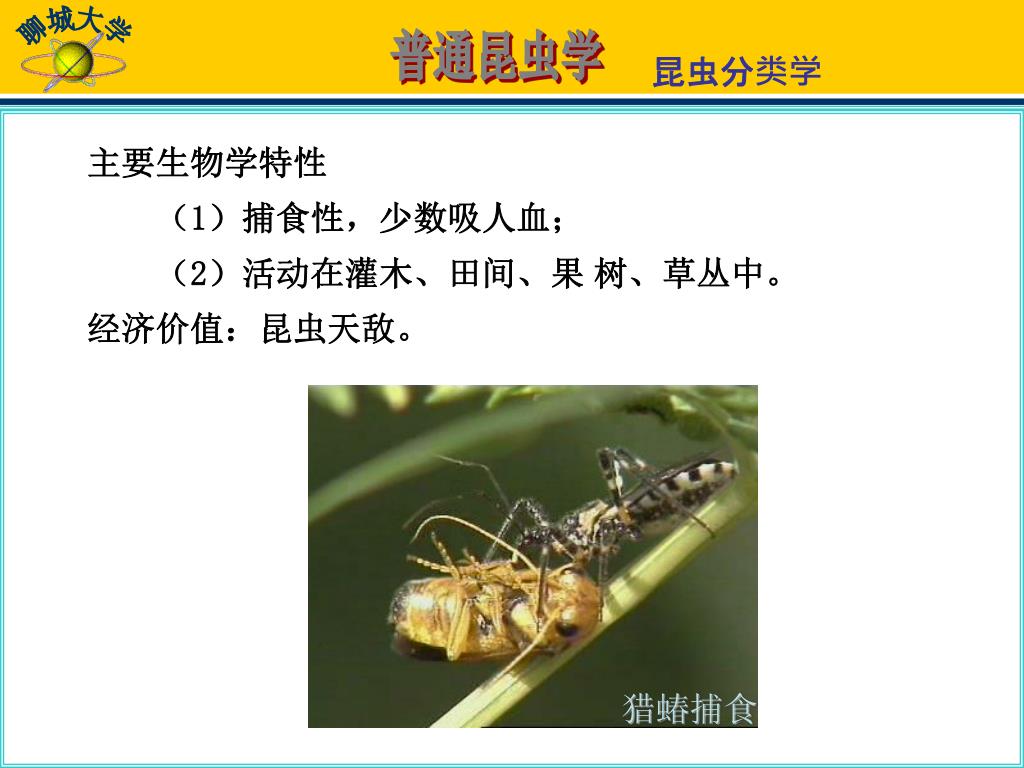 聊城大学

普通昆虫学 昆虫分类学

主要生物学特性

（1）捕食性，少数吸人血；

（2）活动在灌木、田间、果 树、草丛中。

经济价值：昆虫天敌。

猎蝽捕食